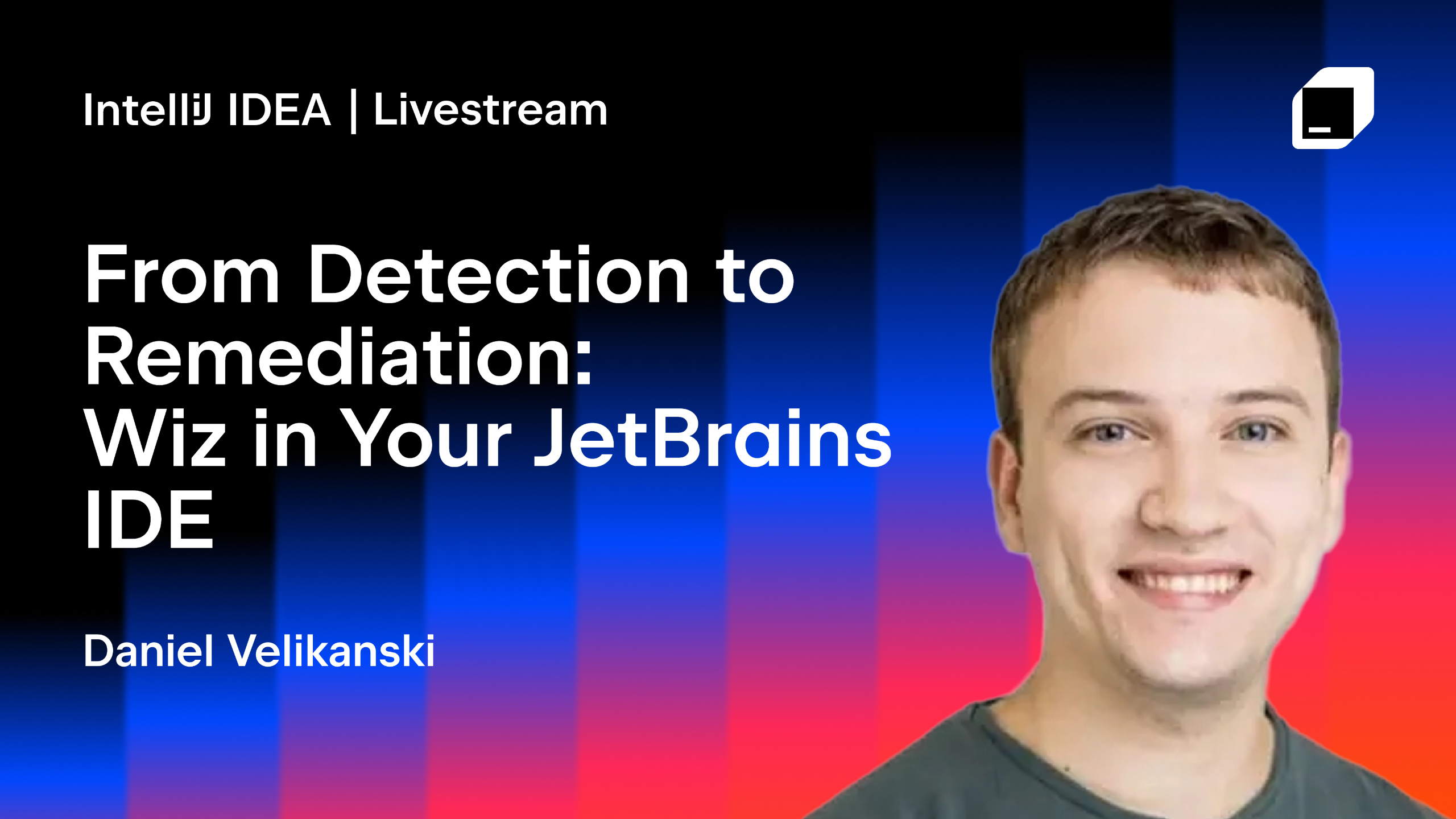 IntelliJ IDEA | Livestream

From Detection to Remediation: Wiz in Your JetBrains IDE

Daniel Velikanski